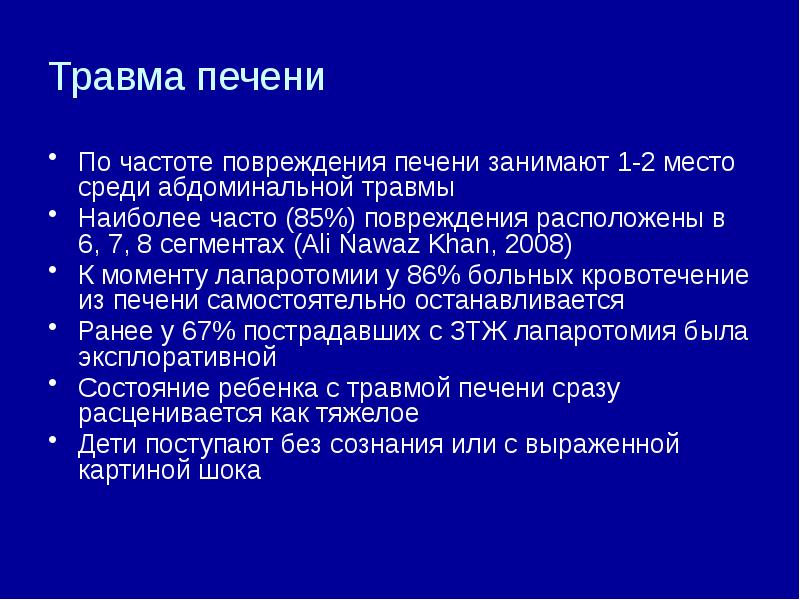 Травма печени

• По частоте повреждения печени занимают 1-2 место среди абдоминальной травмы
• Наиболее часто (85%) повреждения расположены в 6, 7, 8 сегментах (Ali Nawaz Khan, 2008)
• К моменту лапаротомии у 86% больных кровотечение из печени самостоятельно останавливается
• Ранее у 67% пострадавших с ЗТЖ лапаротомия была эксплоративной
• Состояние ребенка с травмой печени сразу расценивается как тяжелое
• Дети поступают без сознания или с выраженной картиной шока